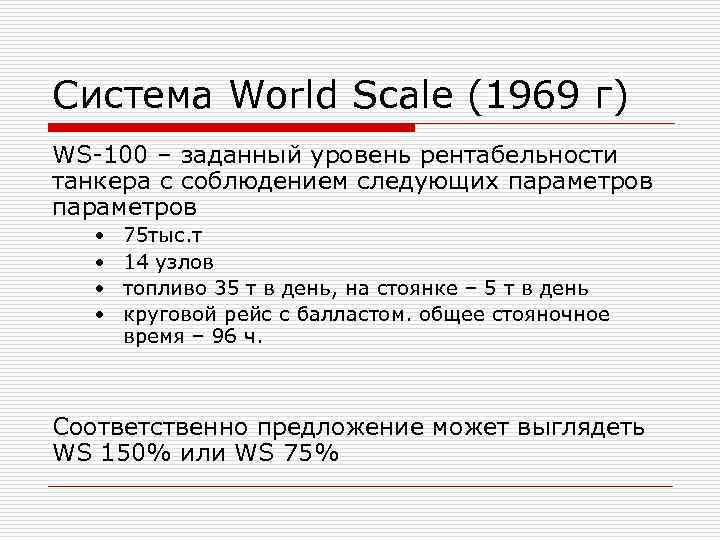 Система World Scale (1969 г)

WS-100 – заданный уровень рентабельности танкера с соблюдением следующих параметров параметров

• 75тыс.т
• 14 узлов
• топливо 35 т в день, на стоянке – 5 т в день
• круговой рейс с балластом. общее стояночное время – 96 ч.

Соответственно предложение может выглядеть WS 150% или WS 75%